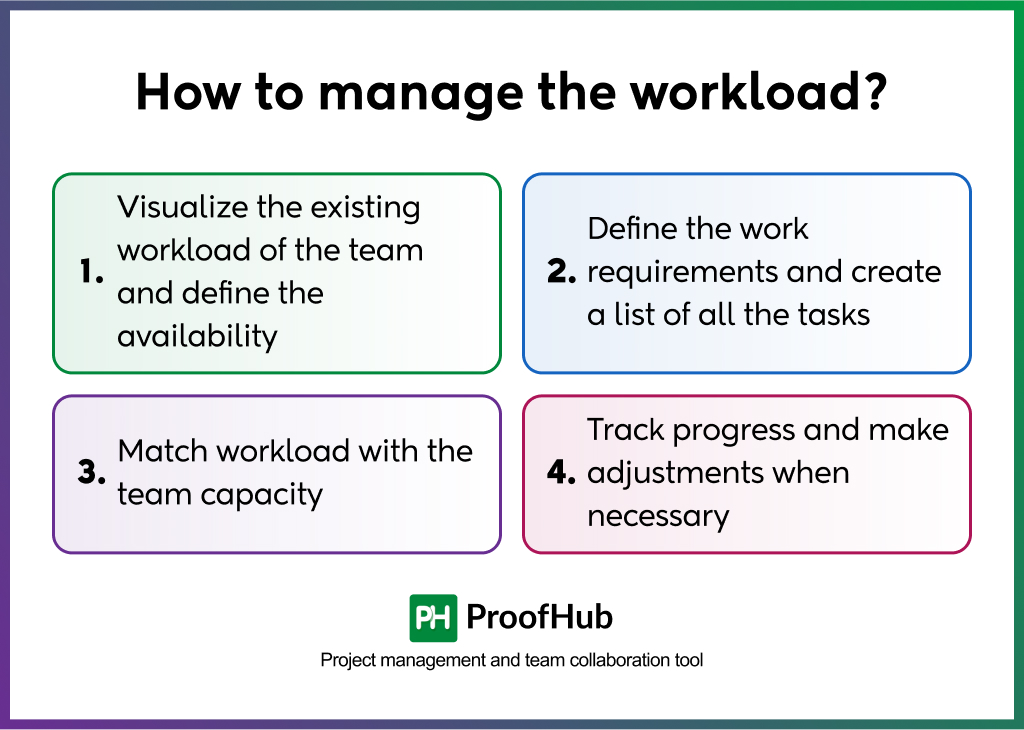 How to manage the workload?

1. Visualize the existing workload of the team and define the availability

2. Define the work requirements and create a list of all the tasks

3. Match workload with the team capacity

4. Track progress and make adjustments when necessary

PH ProofHub

Project management and team collaboration tool